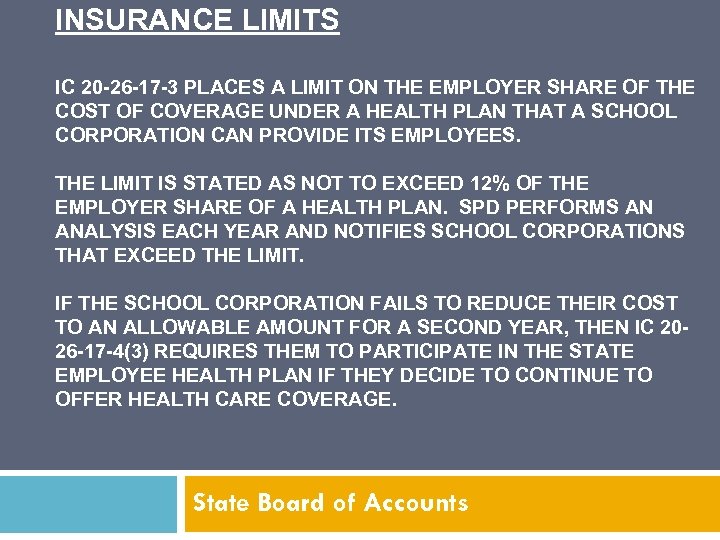 INSURANCE LIMITS

IC 20-26-17-3 PLACES A LIMIT ON THE EMPLOYER SHARE OF THE COST OF COVERAGE UNDER A HEALTH PLAN THAT A SCHOOL CORPORATION CAN PROVIDE ITS EMPLOYEES.

THE LIMIT IS STATED AS NOT TO EXCEED 12% OF THE EMPLOYER SHARE OF A HEALTH PLAN. SPD PERFORMS AN ANALYSIS EACH YEAR AND NOTIFIES SCHOOL CORPORATIONS THAT EXCEED THE LIMIT.

IF THE SCHOOL CORPORATION FAILS TO REDUCE THEIR COST TO AN ALLOWABLE AMOUNT FOR A SECOND YEAR, THEN IC 20-26-17-4(3) REQUIRES THEM TO PARTICIPATE IN THE STATE EMPLOYEE HEALTH PLAN IF THEY DECIDE TO CONTINUE TO OFFER HEALTH CARE COVERAGE.

State Board of Accounts